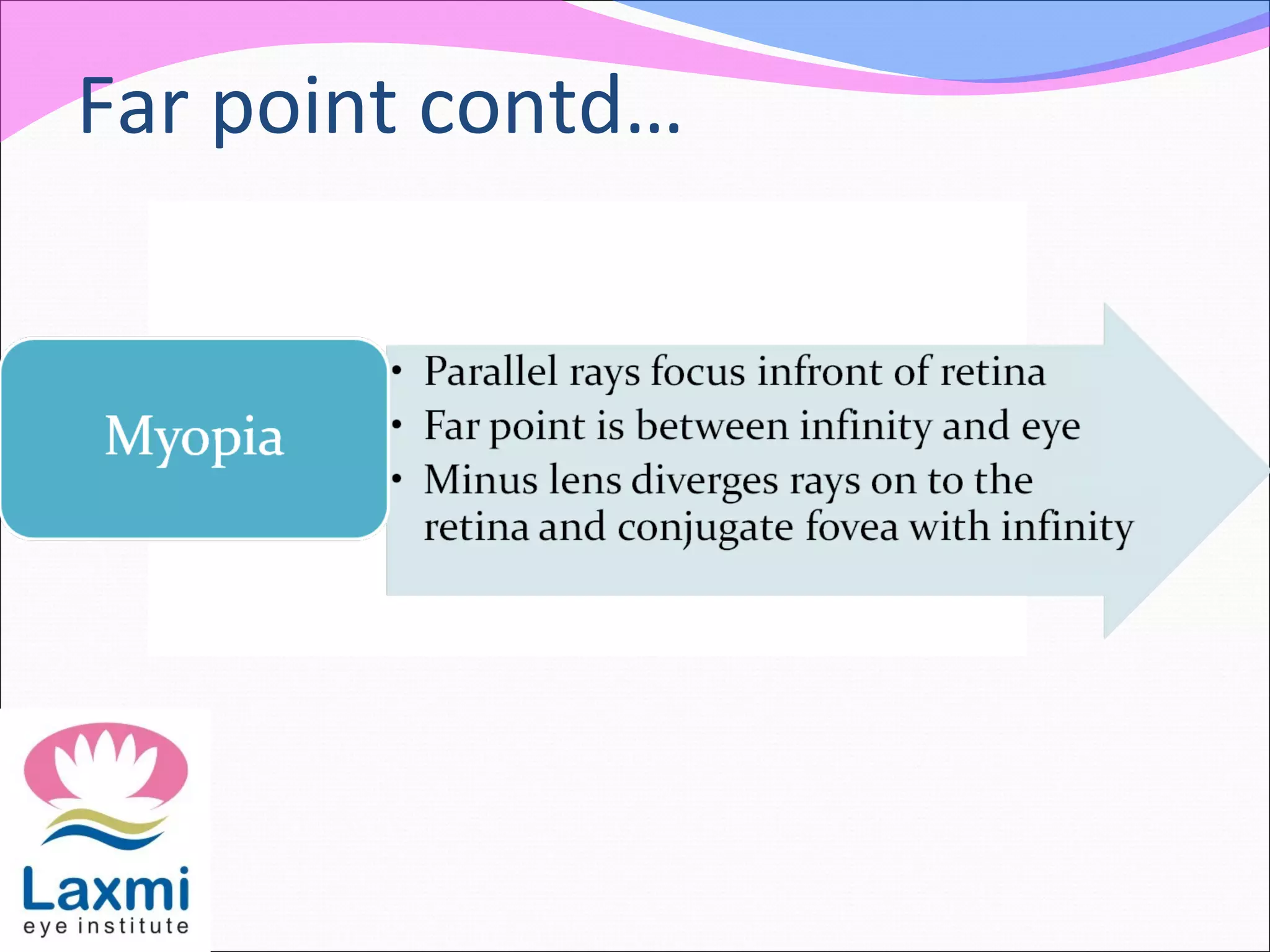 Far point contd…

Myopia

• Parallel rays focus infront of retina
• Far point is between infinity and eye
• Minus lens diverges rays on to the retina and conjugate fovea with infinity

Laxmi
eye institute